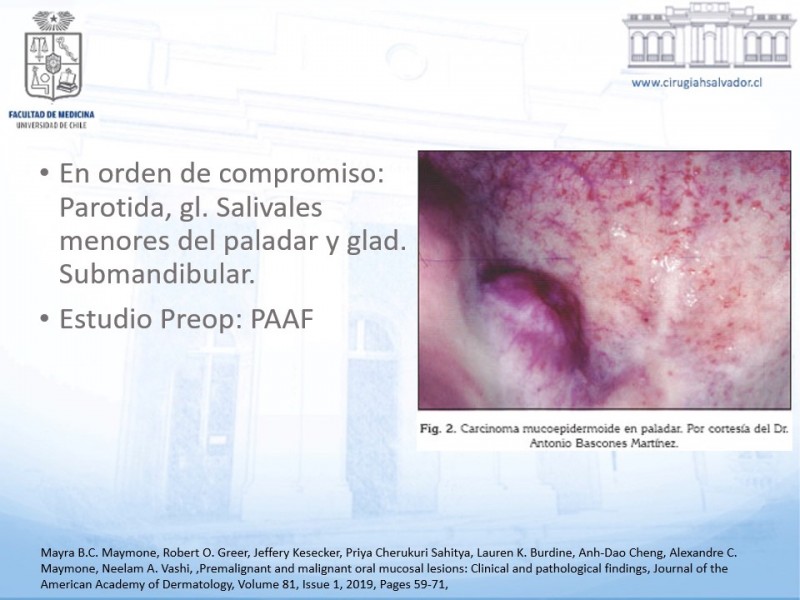 FACULTAD DE MEDICINA
UNIVERSIDAD DE CHILE

www.cirugiahsalvador.cl

• En orden de compromiso: Parotida, gl. Salivales menores del paladar y glad. Submandibular.

• Estudio Preop: PAAF

Fig. 2. Carcinoma mucoepidermoide en paladar. Por cortesía del Dr. Antonio Bascones Martínez.

Mayra B.C. Maymone, Robert O. Greer, Jeffery Kesecker, Priya Cherukuri Sahitya, Lauren K. Burdine, Anh-Dao Cheng, Alexandre C. Maymone, Neelam A. Vashi, ,Premalignant and malignant oral mucosal lesions: Clinical and pathological findings, Journal of the American Academy of Dermatology, Volume 81, Issue 1, 2019, Pages 59-71,